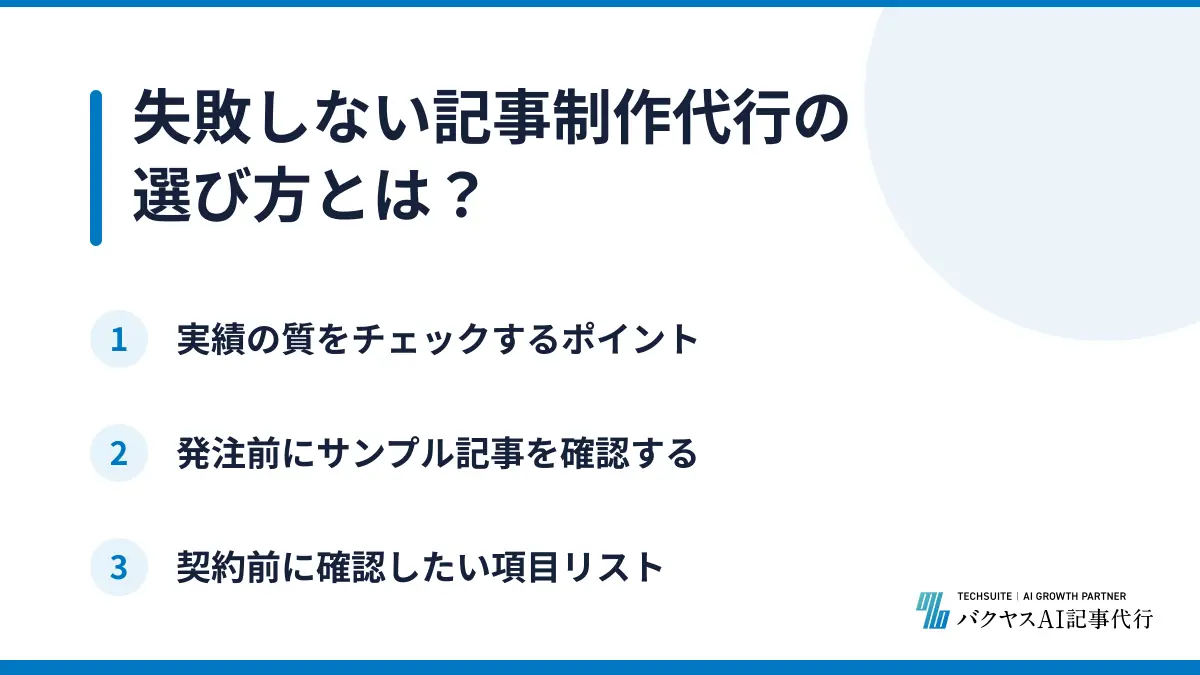 失敗しない記事制作代行の選び方とは？

1 実績の質をチェックするポイント

2 発注前にサンプル記事を確認する

3 契約前に確認したい項目リスト

TECHSUITE | AI GROWTH PARTNER
バクヤスAI記事代行